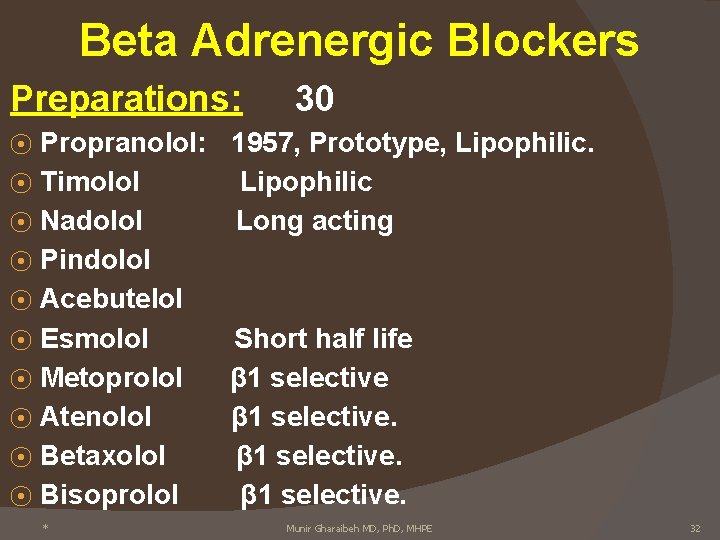 Beta Adrenergic Blockers

Preparations: 30

Propranolol: 1957, Prototype, Lipophilic.
Timolol Lipophilic
Nadolol Long acting
Pindolol
Acebutelol
Esmolol Short half life
Metoprolol β1 selective
Atenolol β1 selective.
Betaxolol β1 selective.
Bisoprolol β1 selective.

*

Munir Gharaibeh MD, PhD, MHPE

32